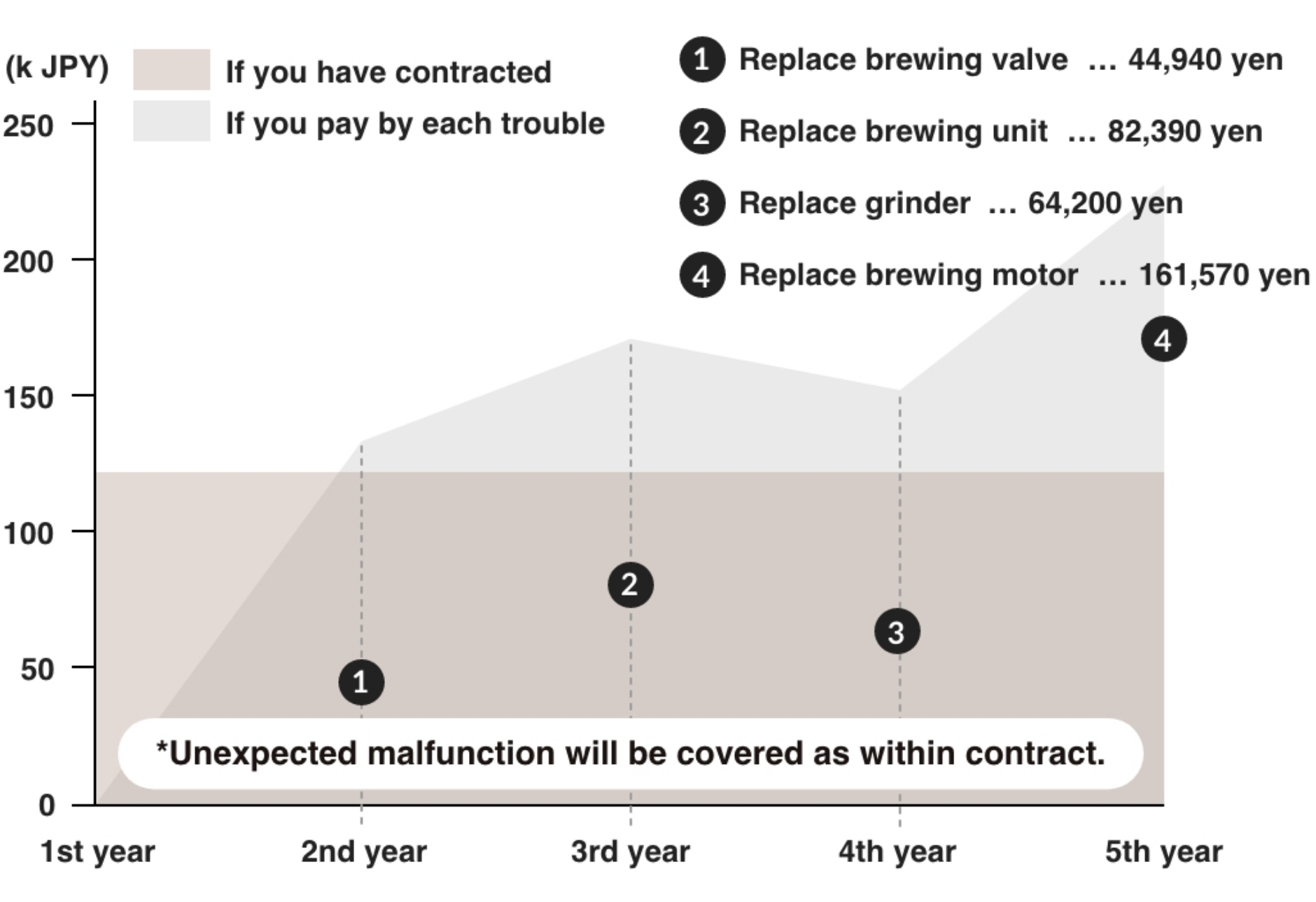 (k JPY)
If you have contracted
If you pay by each trouble

1 Replace brewing valve … 44,940 yen
2 Replace brewing unit … 82,390 yen
3 Replace grinder … 64,200 yen
4 Replace brewing motor … 161,570 yen

250
200
150
100
50
0

4
2
3
1

*Unexpected malfunction will be covered as within contract.

1st year
2nd year
3rd year
4th year
5th year